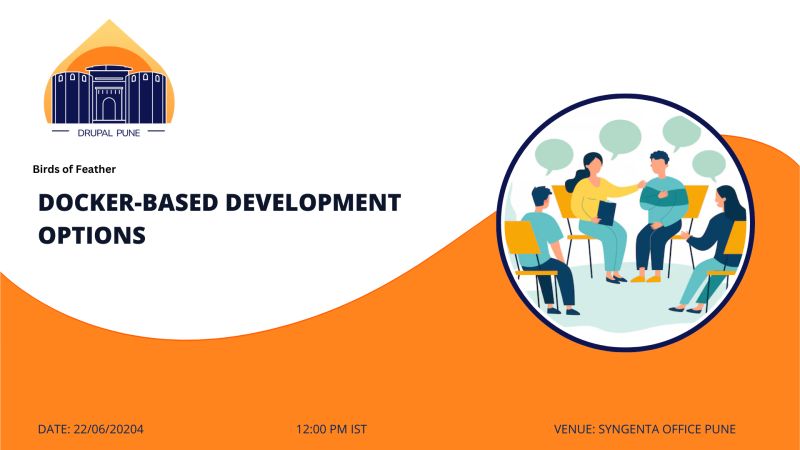 DRUPAL PUNE

Birds of Feather

DOCKER-BASED DEVELOPMENT OPTIONS

DATE: 22/06/20204

12:00 PM IST

VENUE: SYNGENTA OFFICE PUNE